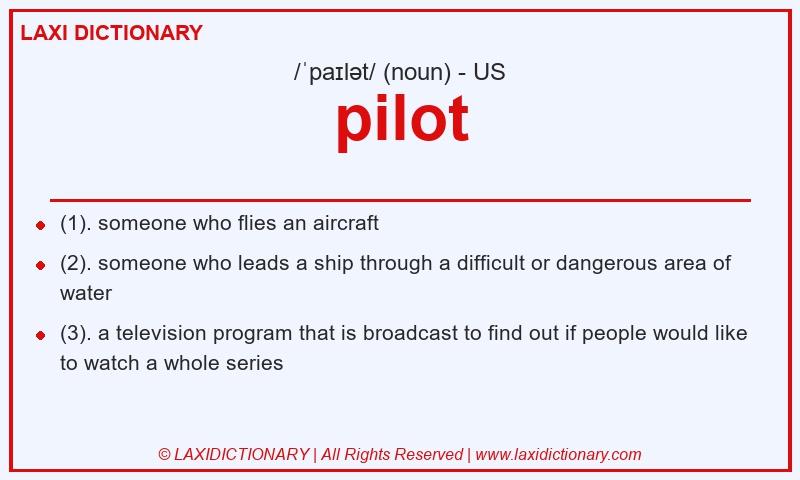 LAXI DICTIONARY

/ˈpaɪlət/ (noun) - US

pilot

- (1). someone who flies an aircraft
- (2). someone who leads a ship through a difficult or dangerous area of water
- (3). a television program that is broadcast to find out if people would like to watch a whole series

© LAXIDICTIONARY | All Rights Reserved | www.laxidictionary.com